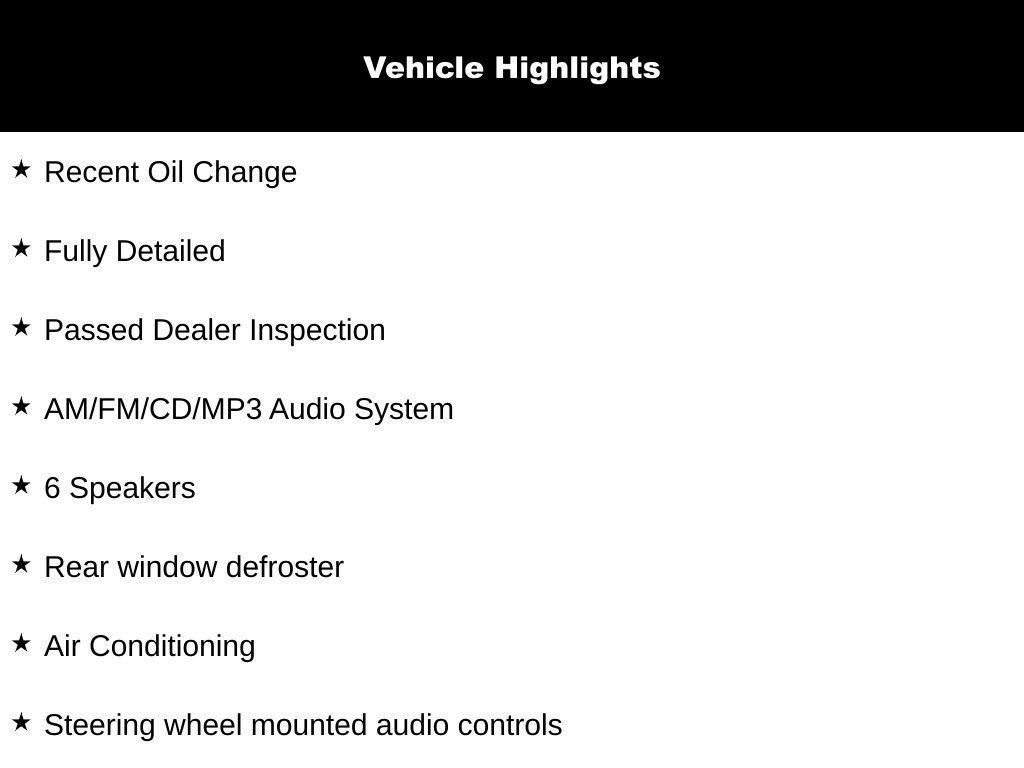 Vehicle Highlights

★ Recent Oil Change

★ Fully Detailed

★ Passed Dealer Inspection

★ AM/FM/CD/MP3 Audio System

★ 6 Speakers

★ Rear window defroster

★ Air Conditioning

★ Steering wheel mounted audio controls